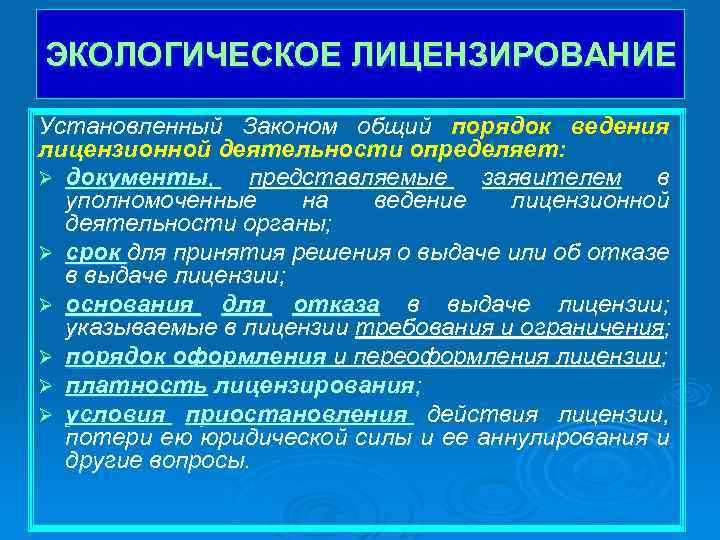 ЭКОЛОГИЧЕСКОЕ ЛИЦЕНЗИРОВАНИЕ

Установленный Законом общий порядок ведения лицензионной деятельности определяет:

➢ документы, представляемые заявителем в уполномоченные на ведение лицензионной деятельности органы;

➢ срок для принятия решения о выдаче или об отказе в выдаче лицензии;

➢ основания для отказа в выдаче лицензии; указываемые в лицензии требования и ограничения;

➢ порядок оформления и переоформления лицензии;

➢ платность лицензирования;

➢ условия приостановления действия лицензии, потери ею юридической силы и ее аннулирования и другие вопросы.